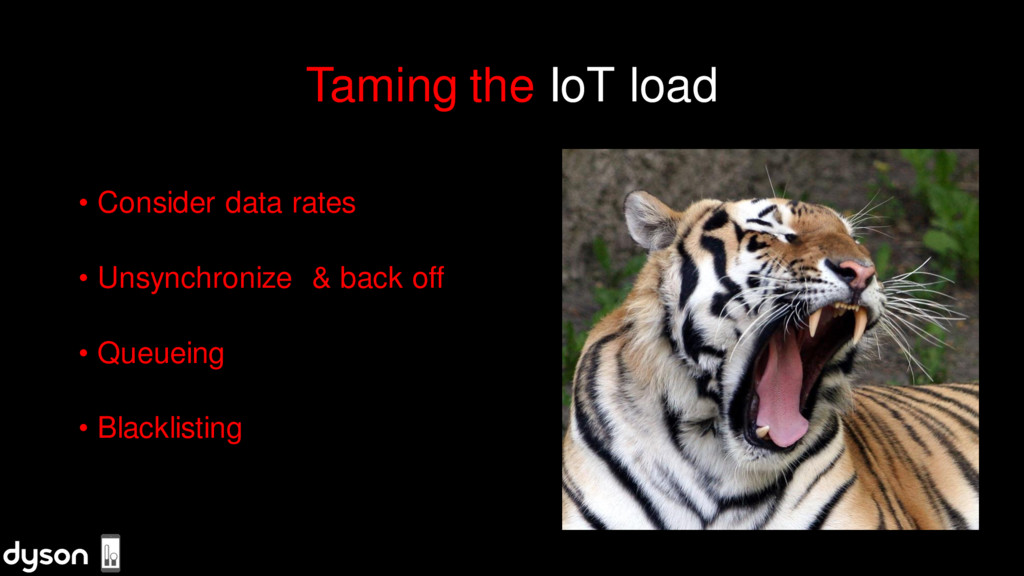 Taming the IoT load

• Consider data rates

• Unsynchronize & back off

• Queueing

• Blacklisting

dyson